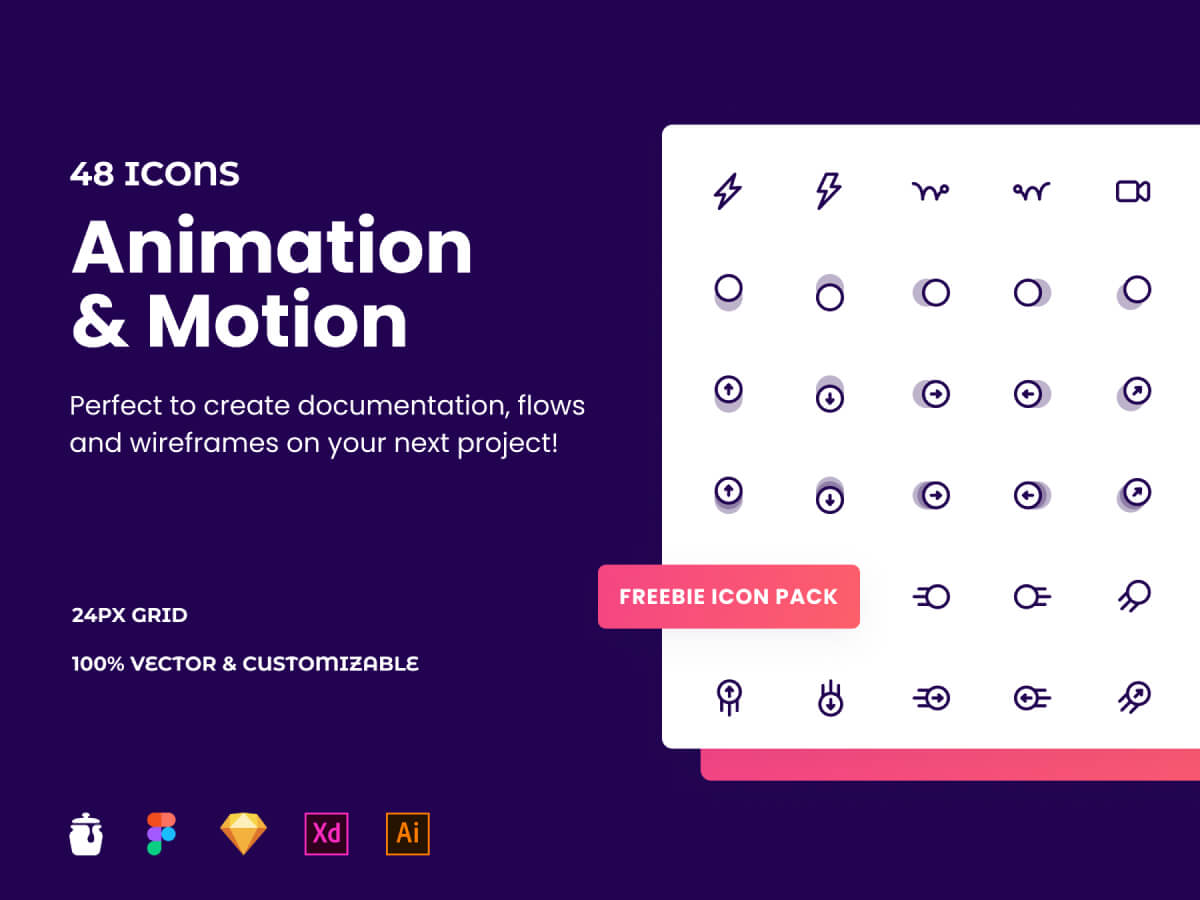 48 ICONS

Animation & Motion

Perfect to create documentation, flows and wireframes on your next project!

24PX GRID

100% VECTOR & CUSTOMIZABLE

FREEBIE ICON PACK

Xd

Ai